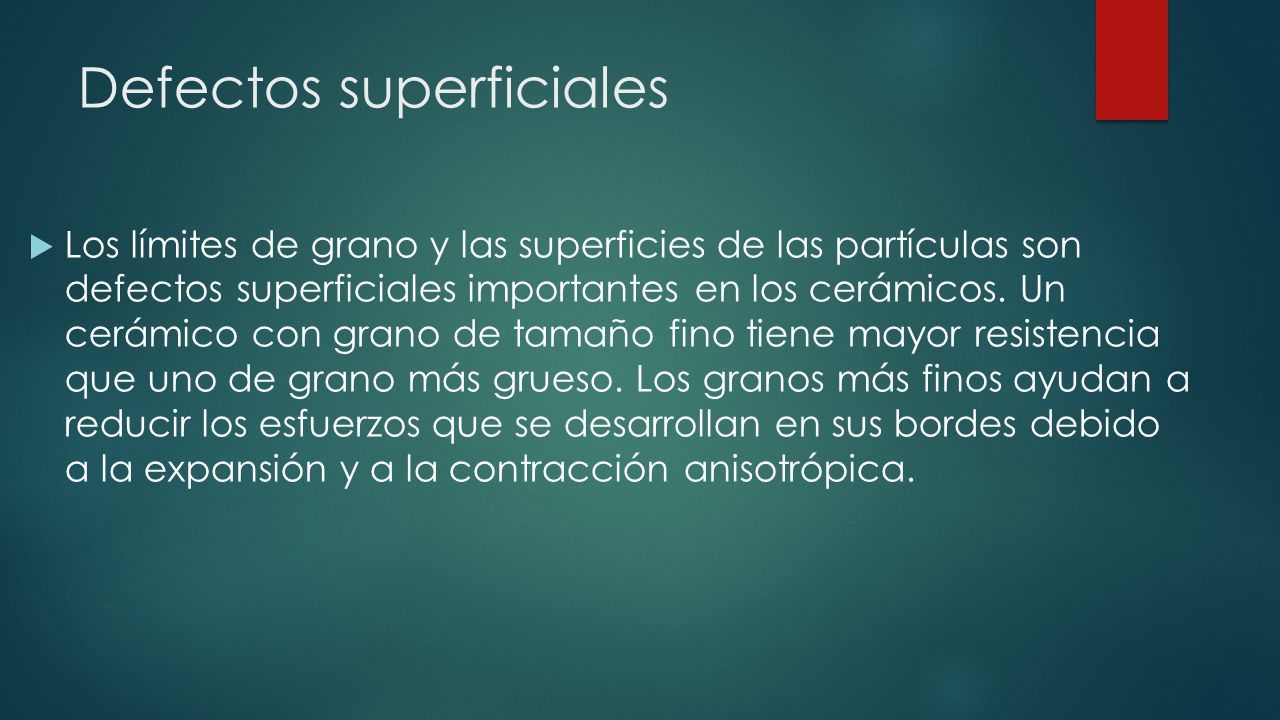 Defectos superficiales

Los límites de grano y las superficies de las partículas son defectos superficiales importantes en los cerámicos. Un cerámico con grano de tamaño fino tiene mayor resistencia que uno de grano más grueso. Los granos más finos ayudan a reducir los esfuerzos que se desarrollan en sus bordes debido a la expansión y a la contracción anisotrópica.